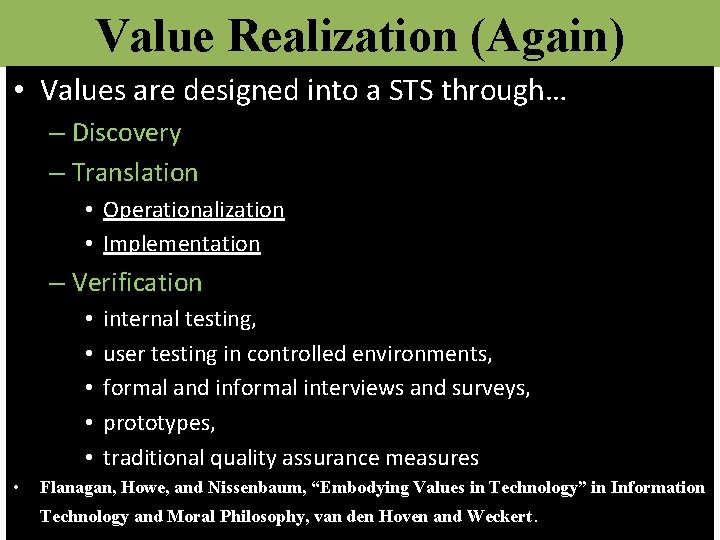 Value Realization (Again)

• Values are designed into a STS through…
– Discovery
– Translation
• Operationalization
• Implementation
– Verification
• internal testing,
• user testing in controlled environments,
• formal and informal interviews and surveys,
• prototypes,
• traditional quality assurance measures

• Flanagan, Howe, and Nissenbaum, “Embodying Values in Technology” in Information Technology and Moral Philosophy, van den Hoven and Weckert.